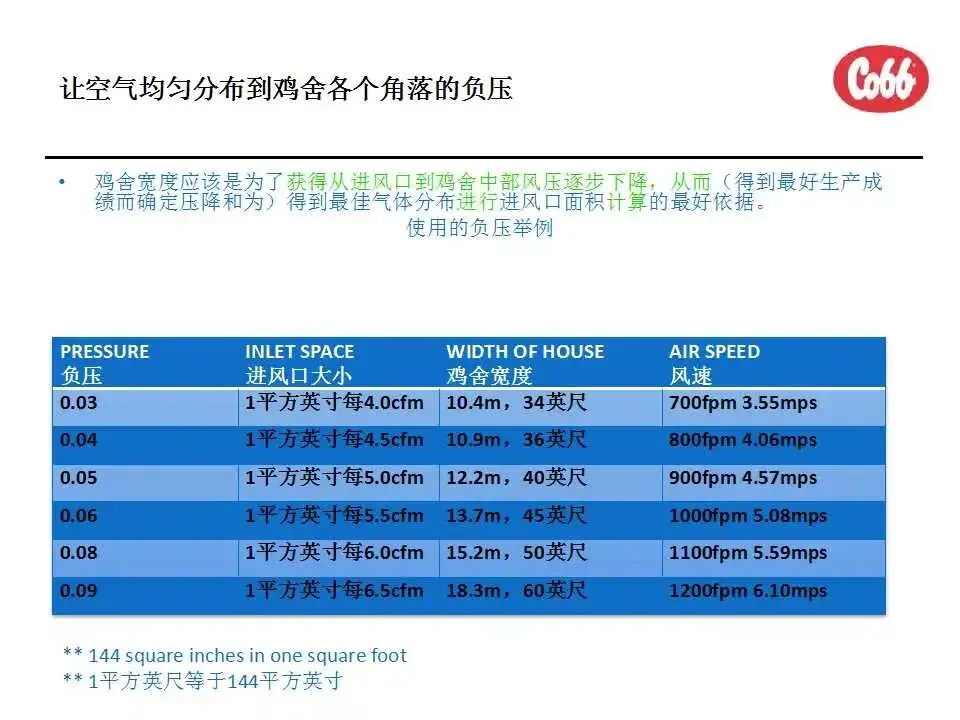 让空气均匀分布到鸡舍各个角落的负压

Cobb

• 鸡舍宽度应该是为了获得从进风口到鸡舍中部风压逐步下降，从而（得到最好生产成绩而确定压降和为）得到最佳气体分布进行进风口面积计算的最好依据。

使用的负压举例

| PRESSURE 负压 | INLET SPACE 进风口大小 | WIDTH OF HOUSE 鸡舍宽度 | AIR SPEED 风速 |
|---|---|---|---|
| 0.03 | 1平方英寸每4.0cfm | 10.4m，34英尺 | 700fpm 3.55mps |
| 0.04 | 1平方英寸每4.5cfm | 10.9m，36英尺 | 800fpm 4.06mps |
| 0.05 | 1平方英寸每5.0cfm | 12.2m，40英尺 | 900fpm 4.57mps |
| 0.06 | 1平方英寸每5.5cfm | 13.7m，45英尺 | 1000fpm 5.08mps |
| 0.08 | 1平方英寸每6.0cfm | 15.2m，50英尺 | 1100fpm 5.59mps |
| 0.09 | 1平方英寸每6.5cfm | 18.3m，60英尺 | 1200fpm 6.10mps |

** 144 square inches in one square foot
** 1平方英尺等于144平方英寸